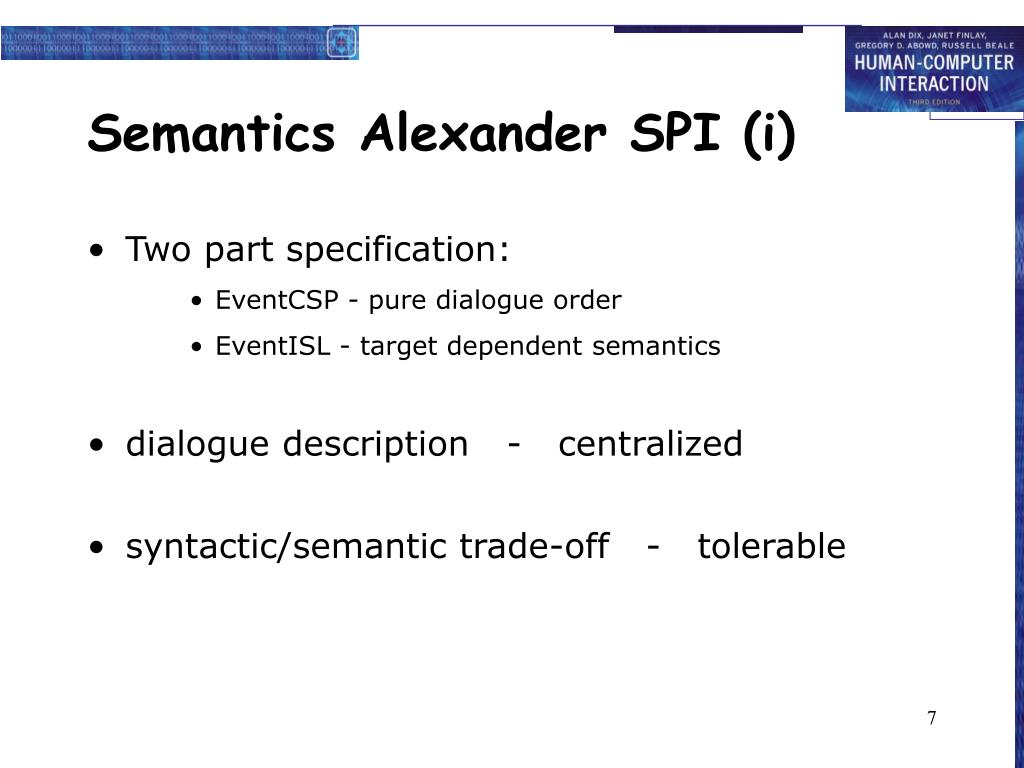 ALAN DIX, JANET FINLAY, GREGORY D. ABOWD, RUSSELL BEALE
HUMAN-COMPUTER INTERACTION
THIRD EDITION

Semantics Alexander SPI (i)

• Two part specification:
 • EventCSP - pure dialogue order
 • EventISL - target dependent semantics

• dialogue description - centralized

• syntactic/semantic trade-off - tolerable

7